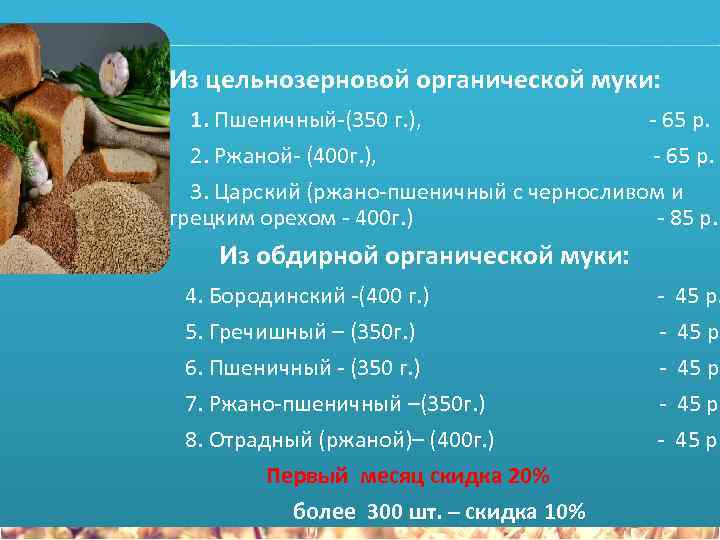 Из цельнозерновой органической муки:

1. Пшеничный-(350 г.), - 65 р.

2. Ржаной- (400г.), - 65 р.

3. Царский (ржано-пшеничный с черносливом и грецким орехом - 400г.) - 85 р.

Из обдирной органической муки:

4. Бородинский -(400 г.) - 45 р.

5. Гречишный – (350г.) - 45 р

6. Пшеничный - (350 г.) - 45 р

7. Ржано-пшеничный –(350г.) - 45 р

8. Отрадный (ржаной)– (400г.) - 45 р

Первый месяц скидка 20%

более 300 шт. – скидка 10%